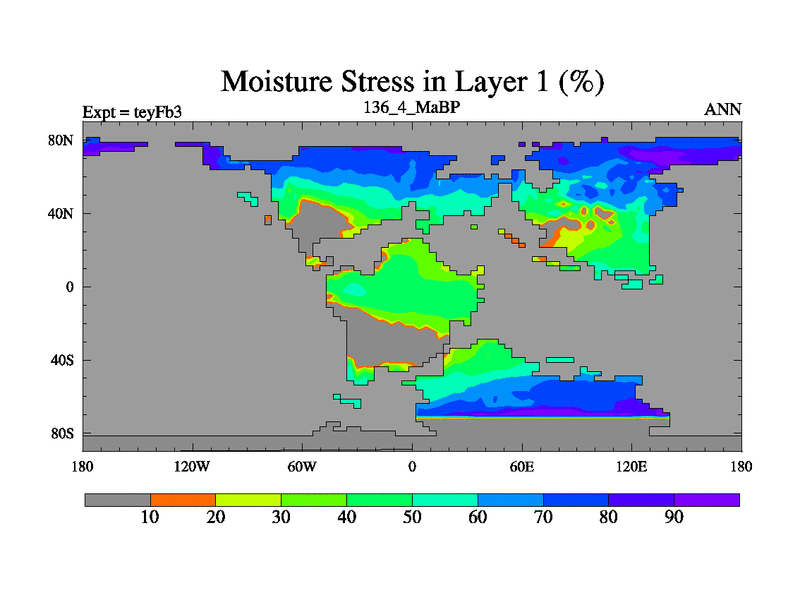 Moisture Stress in Layer 1 (%)

Expt = teyFb3

136_4_MaBP

ANN

80N

40N

0

40S

80S

180

120W

60W

0

60E

120E

180

10 20 30 40 50 60 70 80 90